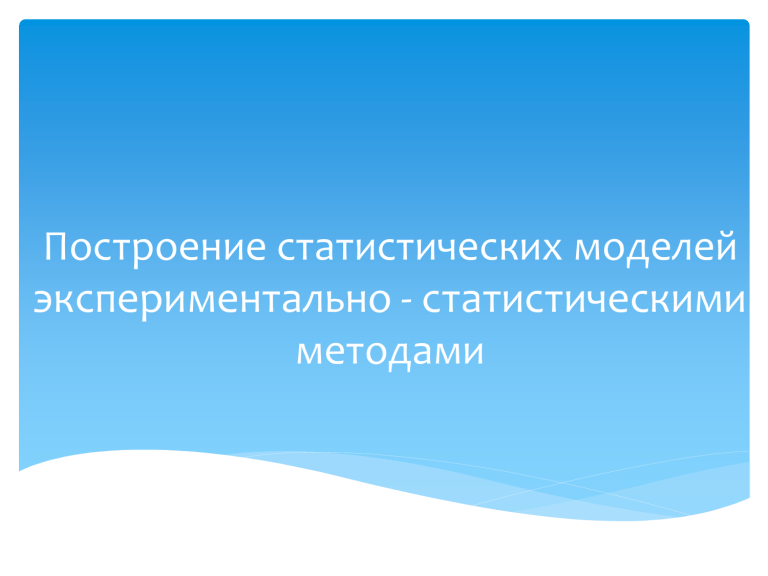 Построение статистических моделей экспериментально - статистическими методами